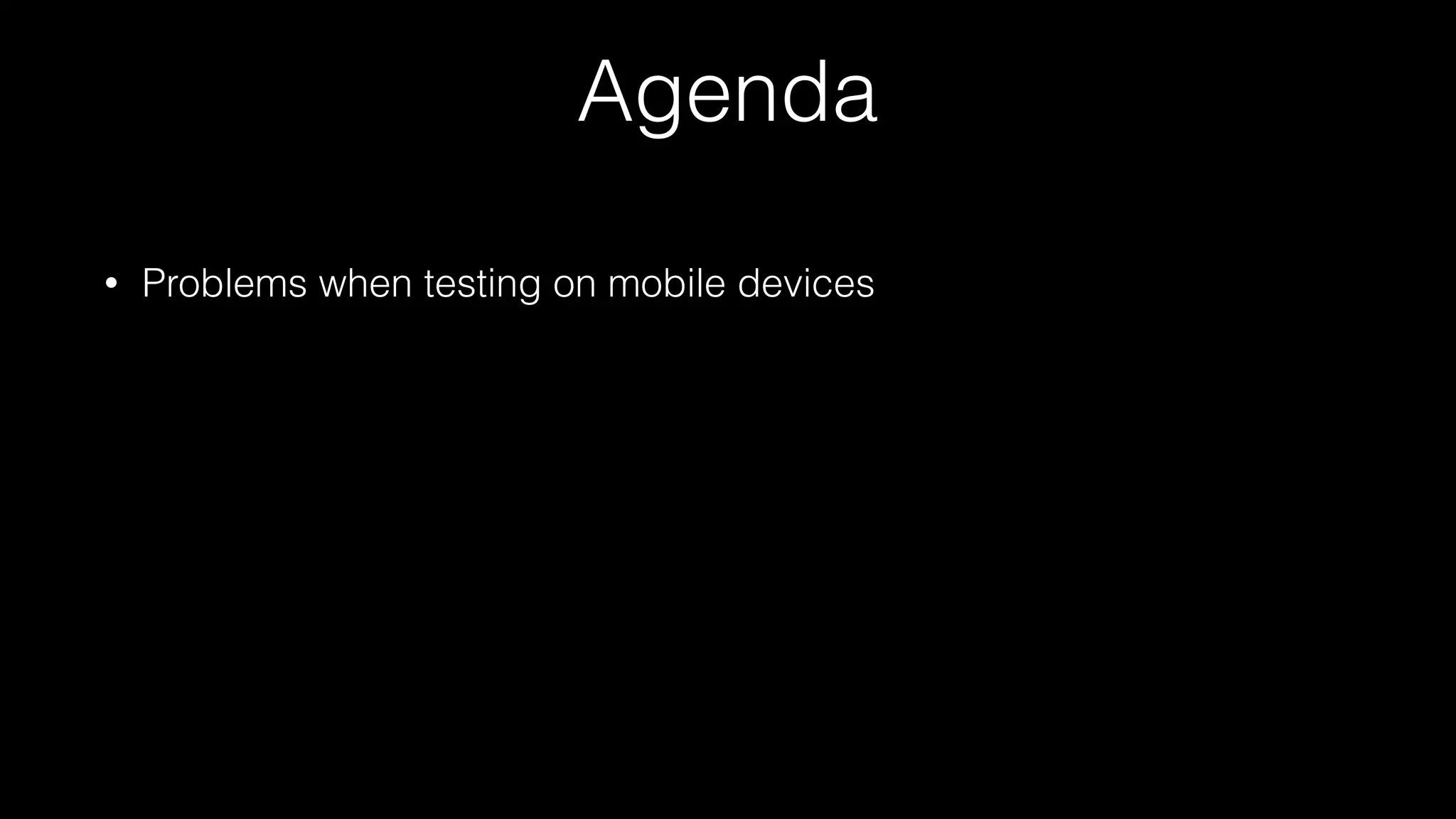 Agenda

• Problems when testing on mobile devices